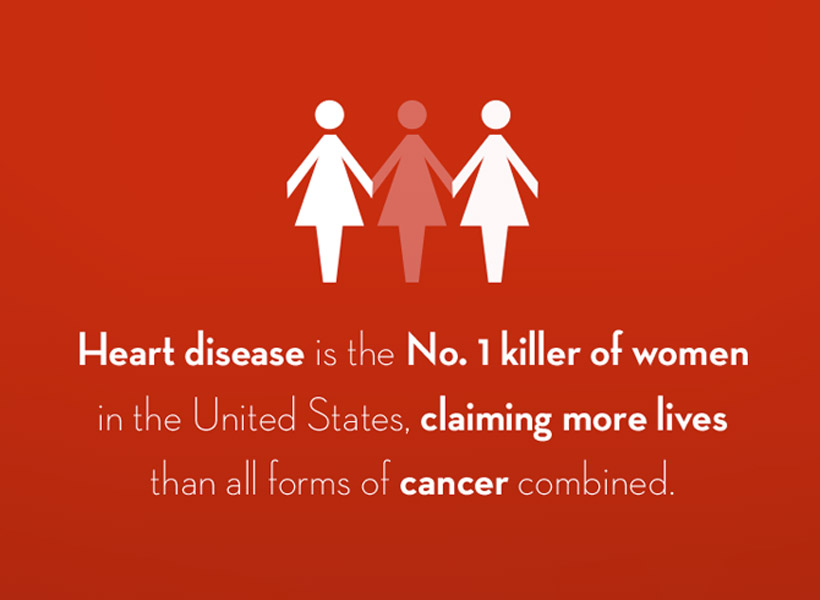 Heart disease is the No. 1 killer of women in the United States, claiming more lives than all forms of cancer combined.